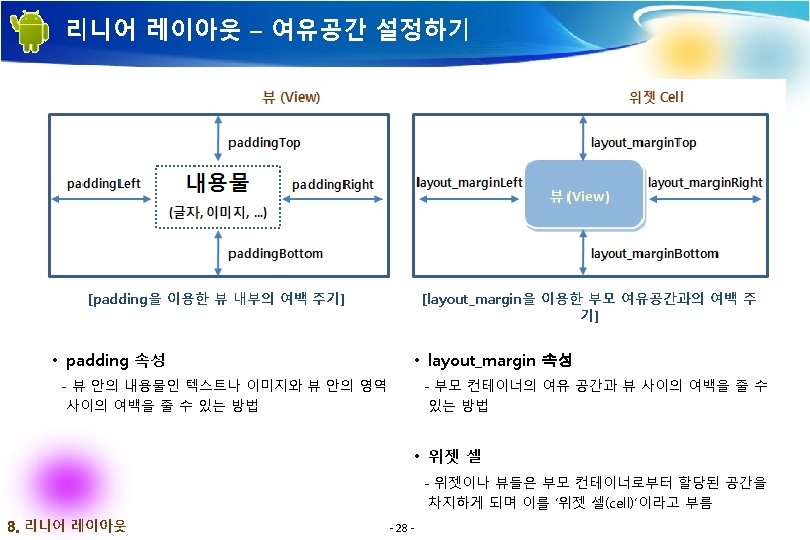 리니어 레이아웃 – 여유공간 설정하기

뷰 (View)

paddingTop

paddingLeft

내용물

(글자, 이미지, ...)

paddingRight

paddingBottom

[padding을 이용한 뷰 내부의 여백 주기]

위젯 Cell

layout_marginTop

layout_marginLeft

뷰 (View)

layout_marginRight

layout_marginBottom

[layout_margin을 이용한 부모 여유공간과의 여백 주기]

• padding 속성

- 뷰 안의 내용물인 텍스트나 이미지와 뷰 안의 영역 사이의 여백을 줄 수 있는 방법

• layout_margin 속성

- 부모 컨테이너의 여유 공간과 뷰 사이의 여백을 줄 수 있는 방법

• 위젯 셀

- 위젯이나 뷰들은 부모 컨테이너로부터 할당된 공간을 차지하게 되며 이를 '위젯 셀(cell)'이라고 부름

8. 리니어 레이아웃

- 28 -